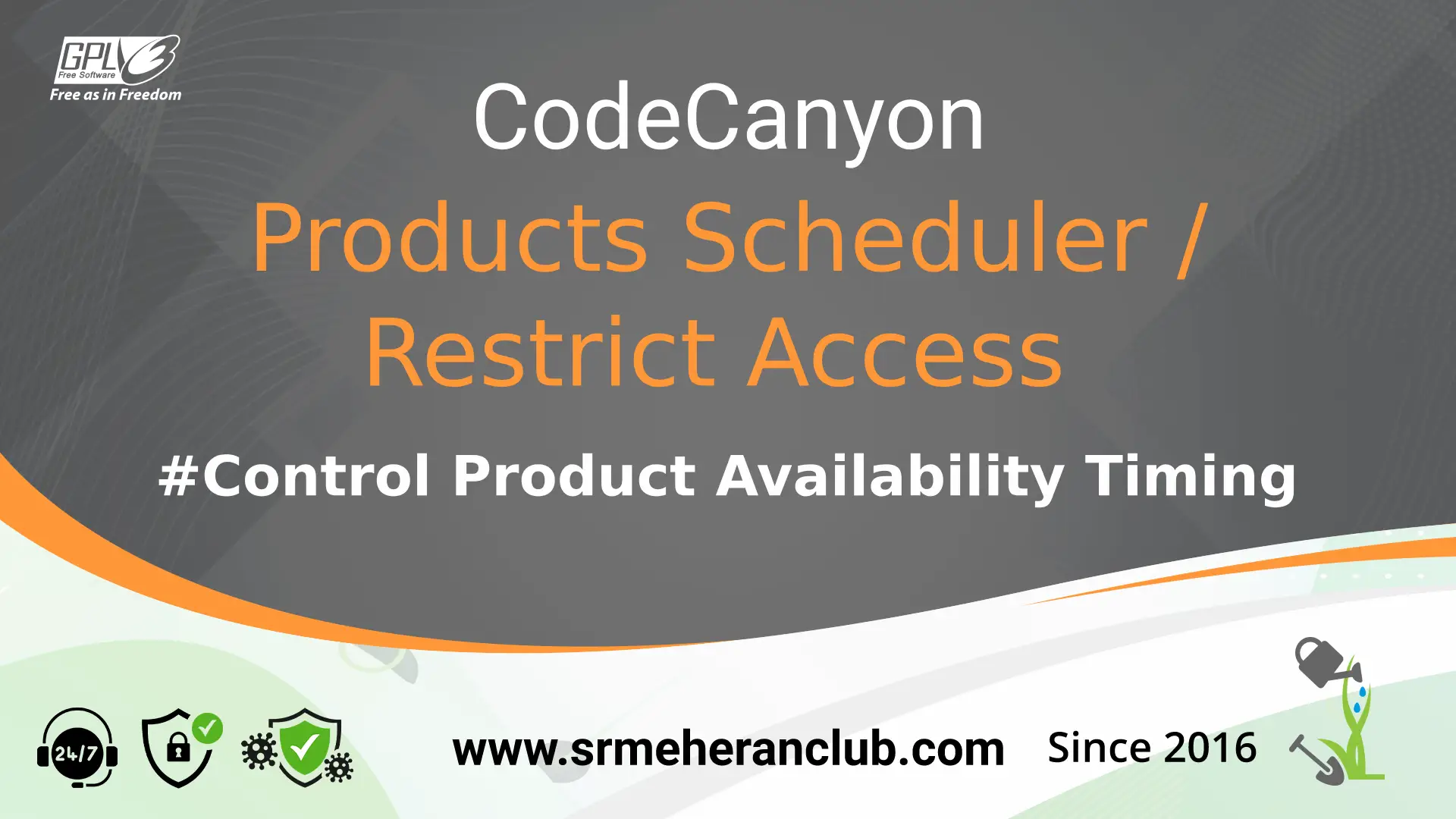 GPL 3 Free Software
Free as in Freedom

CodeCanyon

Products Scheduler / Restrict Access

#Control Product Availability Timing

24/7

www.srmeheranclub.com Since 2016